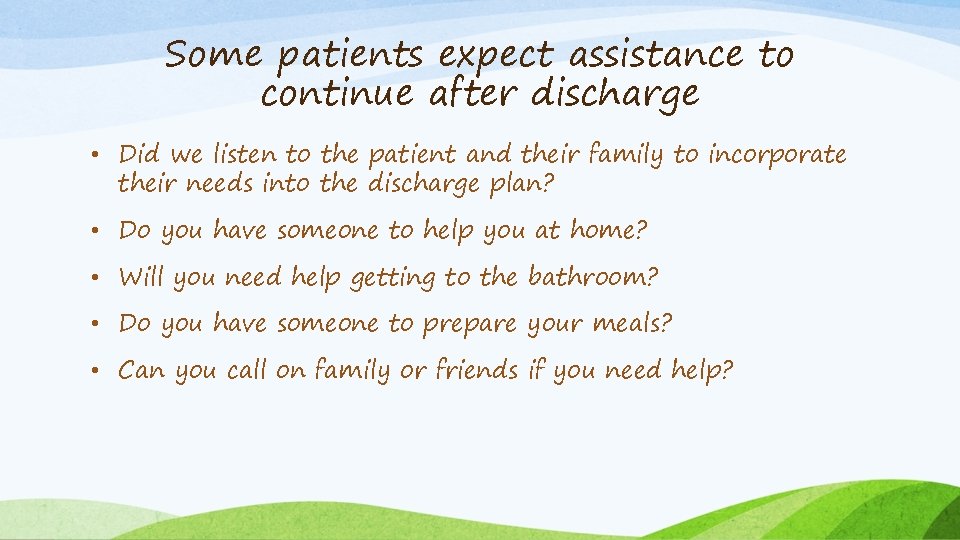 Some patients expect assistance to continue after discharge

• Did we listen to the patient and their family to incorporate their needs into the discharge plan?

• Do you have someone to help you at home?

• Will you need help getting to the bathroom?

• Do you have someone to prepare your meals?

• Can you call on family or friends if you need help?